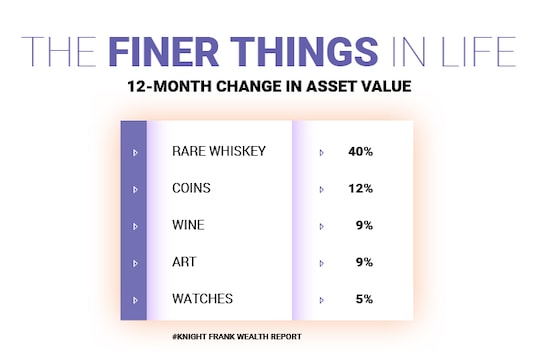 THE FINER THINGS IN LIFE

12-MONTH CHANGE IN ASSET VALUE

| | |
|---|---|
| RARE WHISKEY | 40% |
| COINS | 12% |
| WINE | 9% |
| ART | 9% |
| WATCHES | 5% |

#KNIGHT FRANK WEALTH REPORT